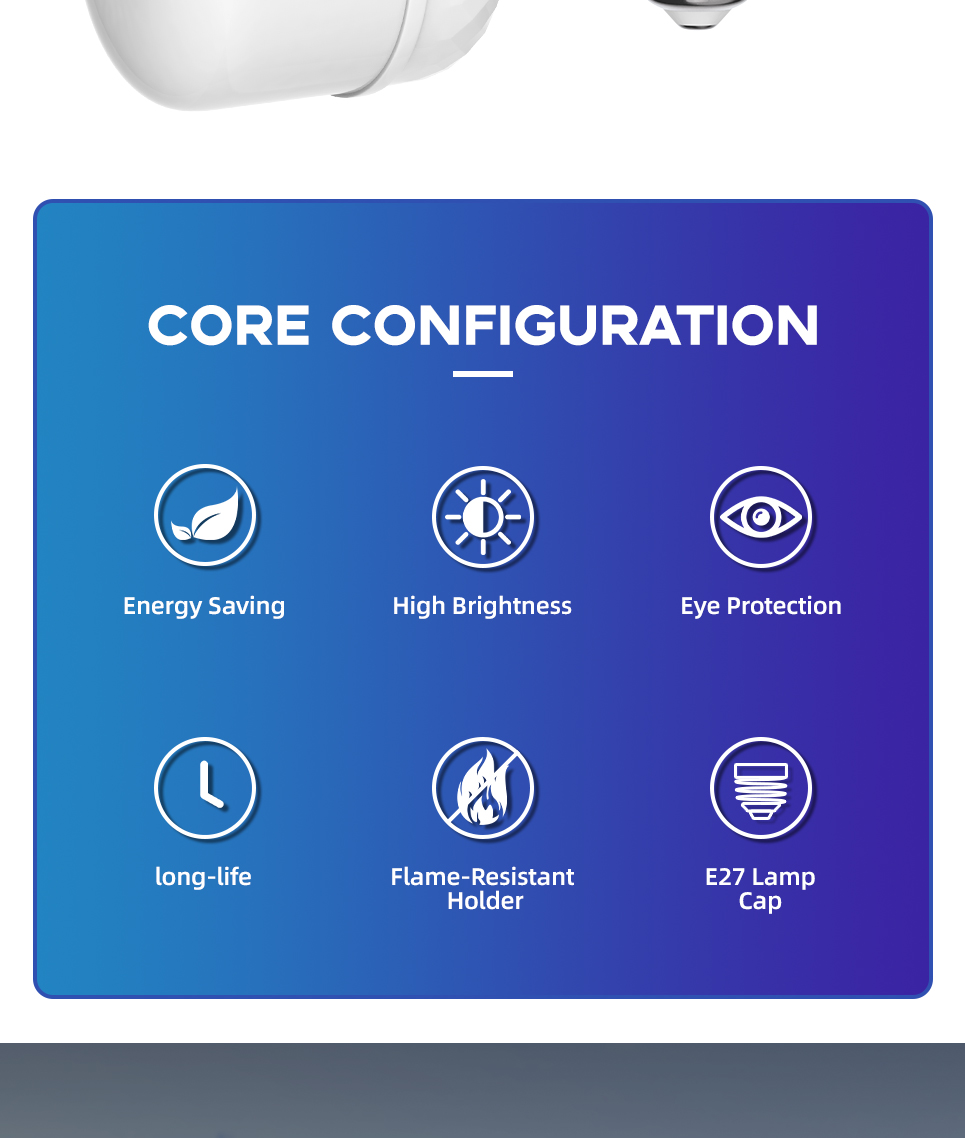 CORE CONFIGURATION

Energy Saving

High Brightness

Eye Protection

long-life

Flame-Resistant Holder

E27 Lamp Cap